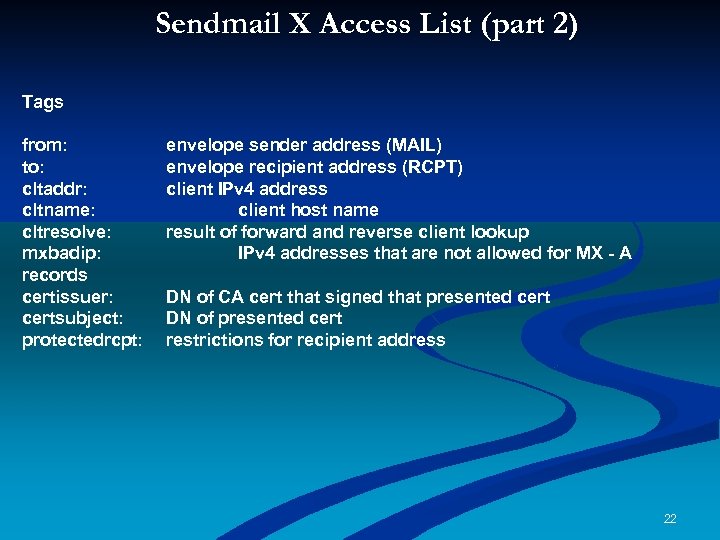 Sendmail X Access List (part 2)

Tags

from: envelope sender address (MAIL)
to: envelope recipient address (RCPT)
cltaddr: client IPv4 address
cltname: client host name
cltresolve: result of forward and reverse client lookup
mxbadip: IPv4 addresses that are not allowed for MX - A records
certissuer: DN of CA cert that signed that presented cert
certsubject: DN of presented cert
protectedrcpt: restrictions for recipient address

22